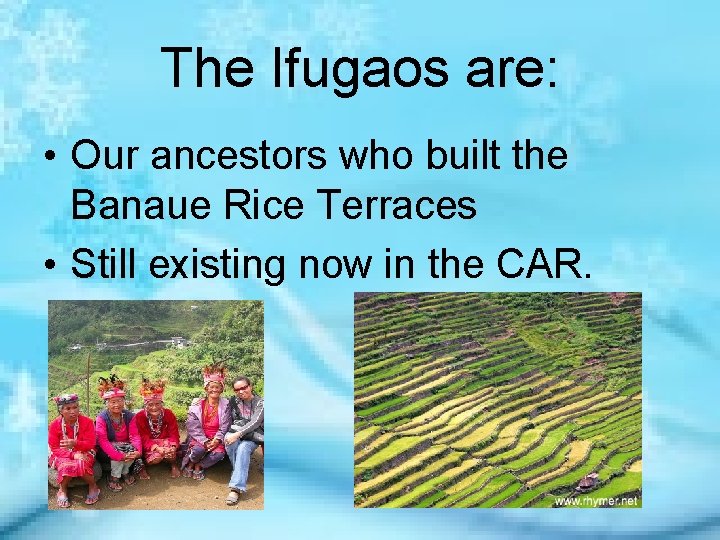 The Ifugaos are:

• Our ancestors who built the Banaue Rice Terraces
• Still existing now in the CAR.

www.rhymer.net